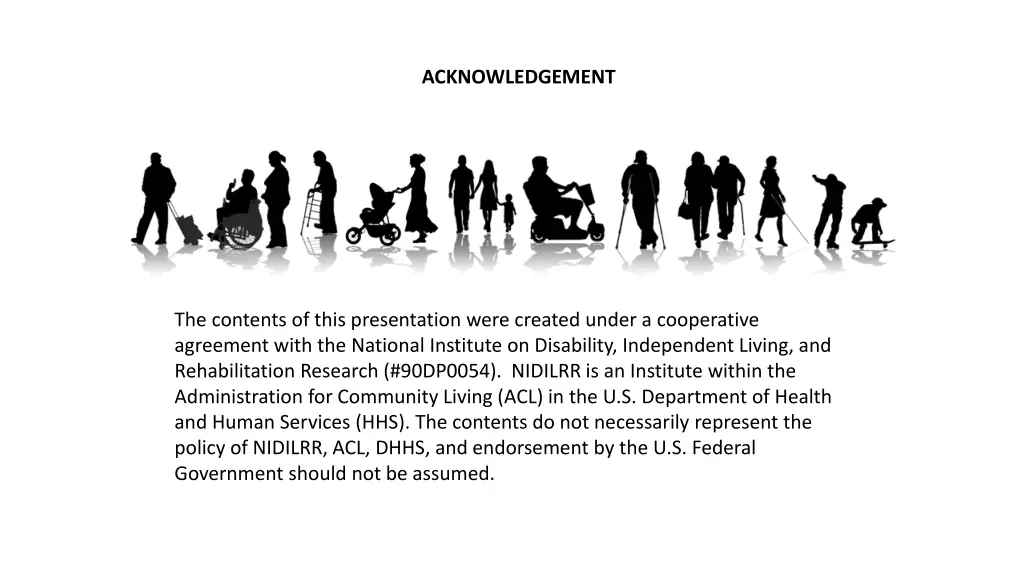 ACKNOWLEDGEMENT

The contents of this presentation were created under a cooperative agreement with the National Institute on Disability, Independent Living, and Rehabilitation Research (#90DP0054).  NIDILRR is an Institute within the Administration for Community Living (ACL) in the U.S. Department of Health and Human Services (HHS). The contents do not necessarily represent the policy of NIDILRR, ACL, DHHS, and endorsement by the U.S. Federal Government should not be assumed.